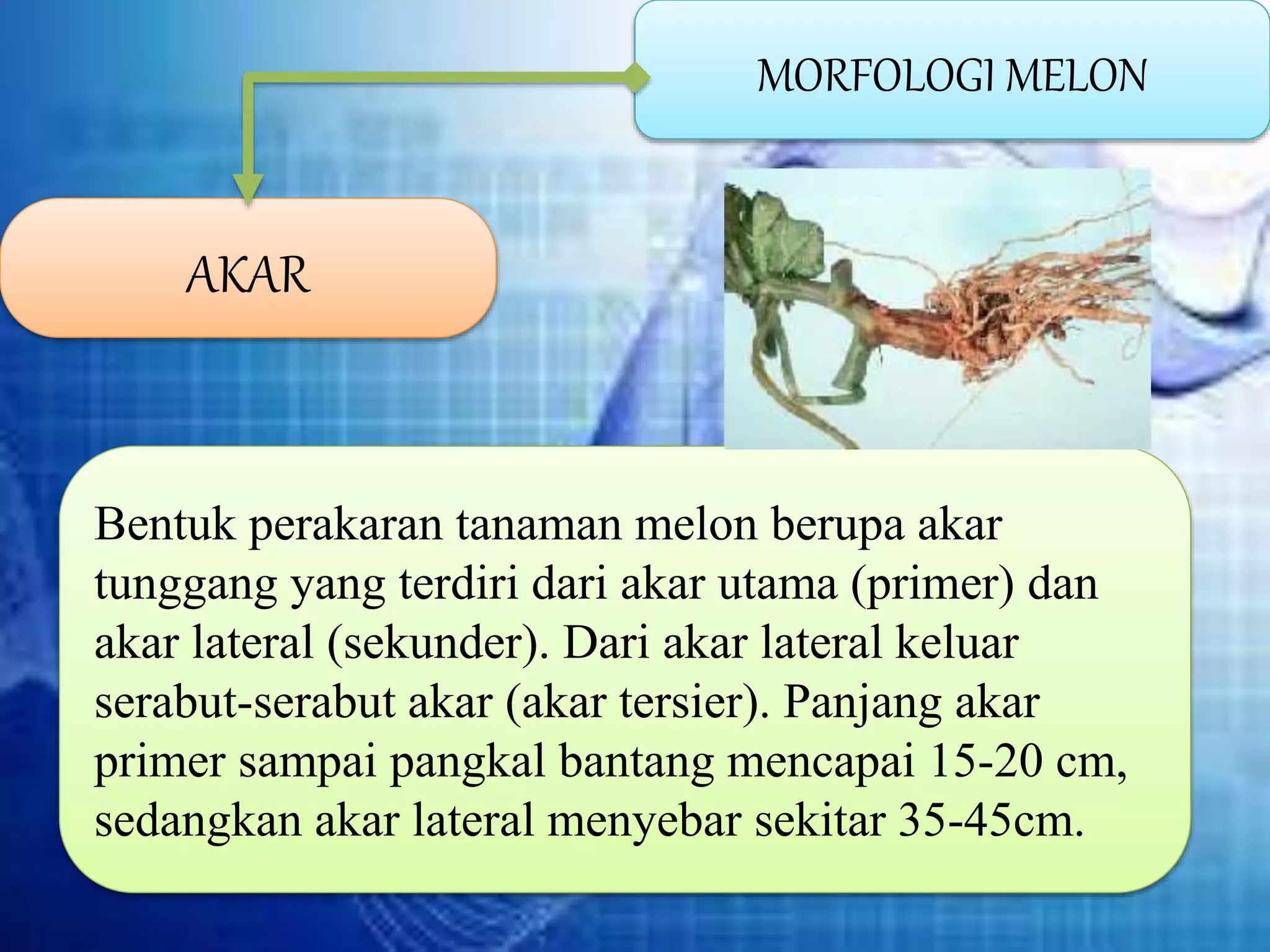 MORFOLOGI MELON

AKAR

Bentuk perakaran tanaman melon berupa akar tunggang yang terdiri dari akar utama (primer) dan akar lateral (sekunder). Dari akar lateral keluar serabut-serabut akar (akar tersier). Panjang akar primer sampai pangkal bantang mencapai 15-20 cm, sedangkan akar lateral menyebar sekitar 35-45cm.